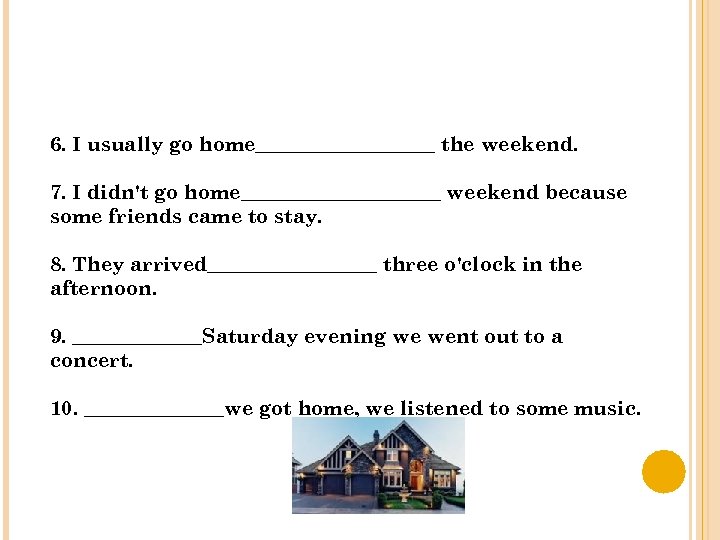 6. I usually go home__________________ the weekend.

7. I didn't go home____________________ weekend because some friends came to stay.

8. They arrived_________________ three o'clock in the afternoon.

9. _____________Saturday evening we went out to a concert.

10. ______________we got home, we listened to some music.